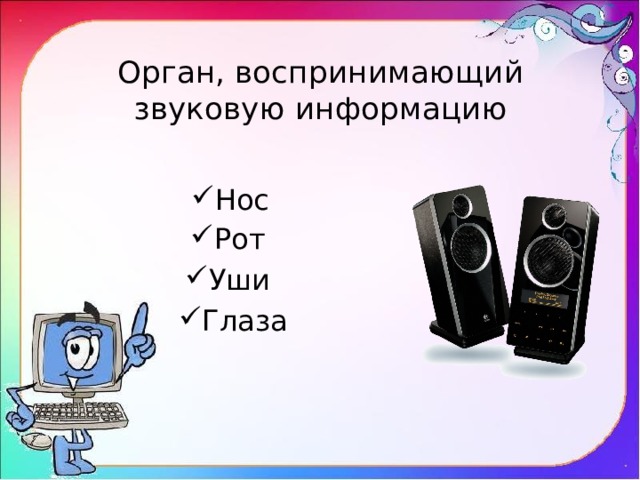 Орган, воспринимающий звуковую информацию

✓Нос
✓Рот
✓Уши
✓Глаза